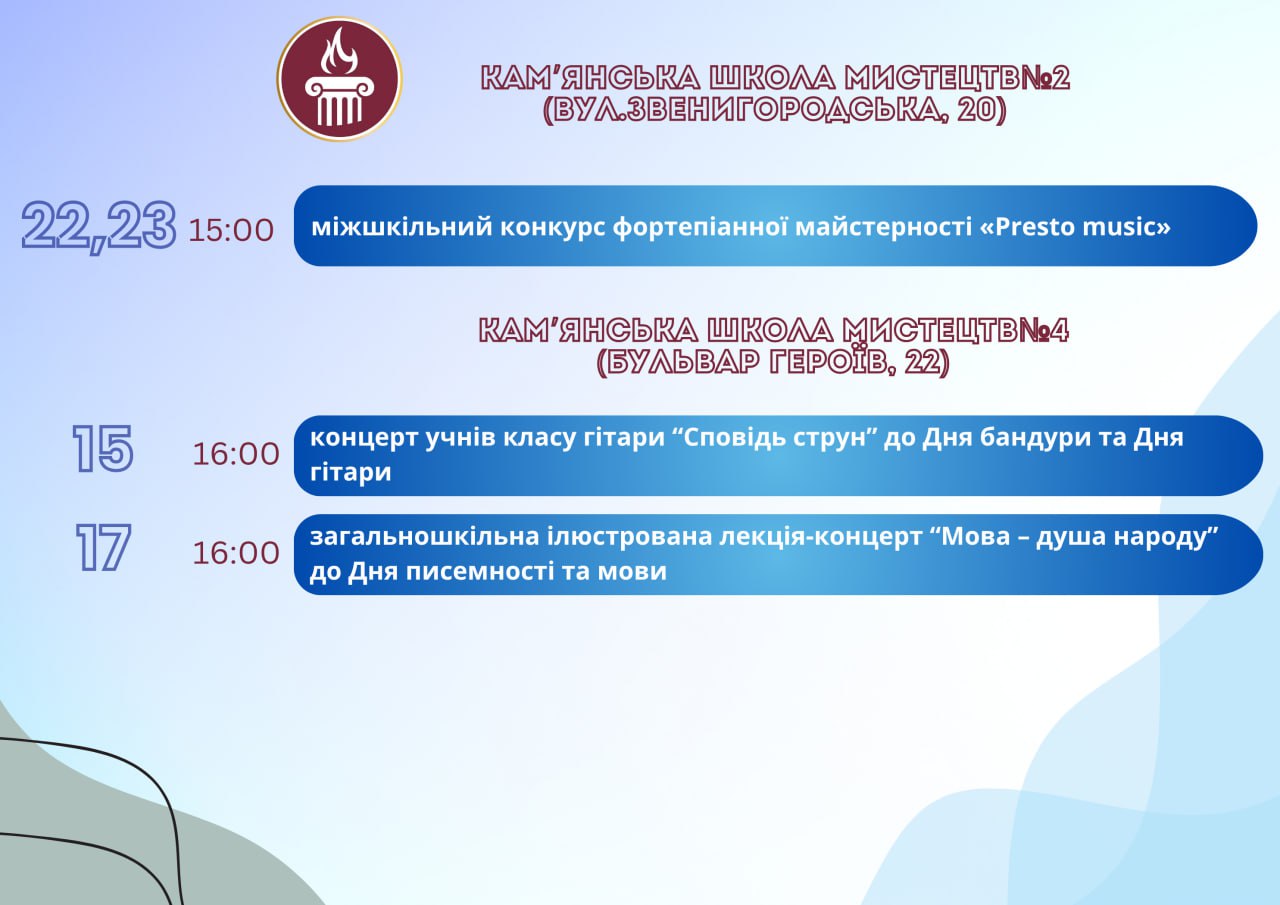 КАМ'ЯНСЬКА ШКОЛА МИСТЕЦТВ№2
(ВУЛ.ЗВЕНИГОРОДСЬКА, 20)

22,23 15:00 міжшкільний конкурс фортепіанної майстерності «Presto music»

КАМ'ЯНСЬКА ШКОЛА МИСТЕЦТВ№4
(БУЛЬВАР ГЕРОЇВ, 22)

15 16:00 концерт учнів класу гітари “Сповідь струн” до Дня бандури та Дня гітари

17 16:00 загальношкільна ілюстрована лекція-концерт “Мова – душа народу” до Дня писемності та мови